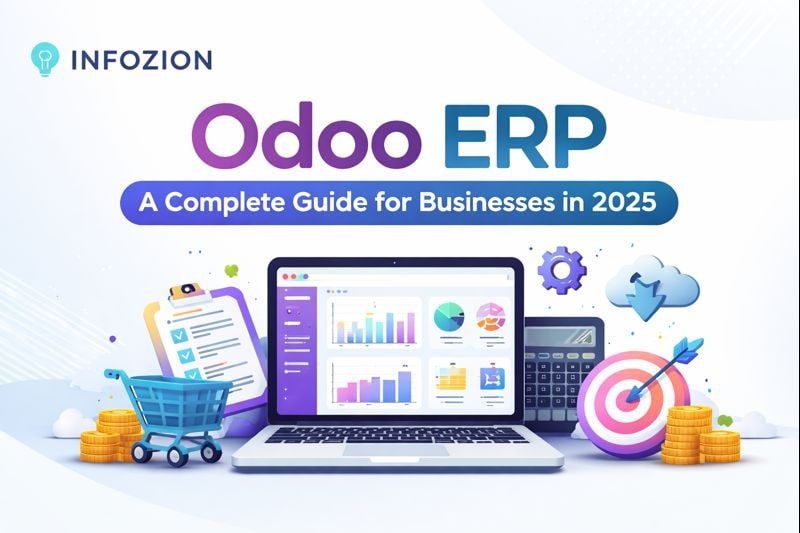 INFOZION

Odoo ERP

A Complete Guide for Businesses in 2025